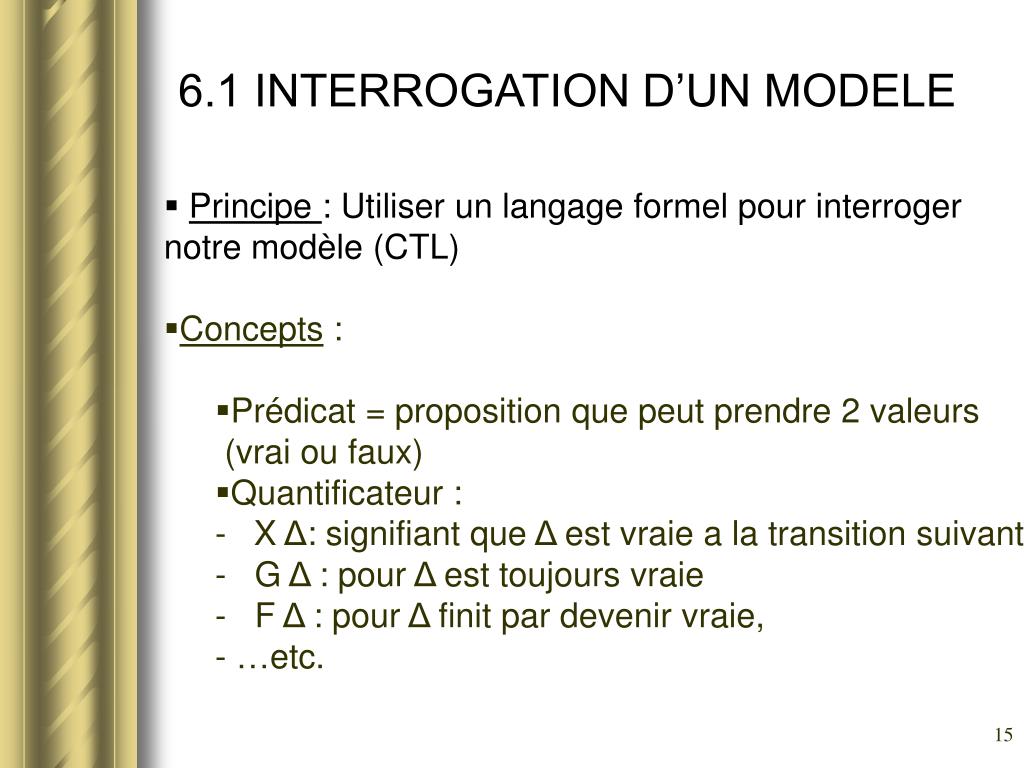 6.1 INTERROGATION D’UN MODELE

▪ Principe : Utiliser un langage formel pour interroger notre modèle (CTL)

▪Concepts :

▪Prédicat = proposition que peut prendre 2 valeurs (vrai ou faux)

▪Quantificateur :

- X Δ: signifiant que Δ est vraie a la transition suivant

- G Δ : pour Δ est toujours vraie

- F Δ : pour Δ finit par devenir vraie,

- …etc.

15